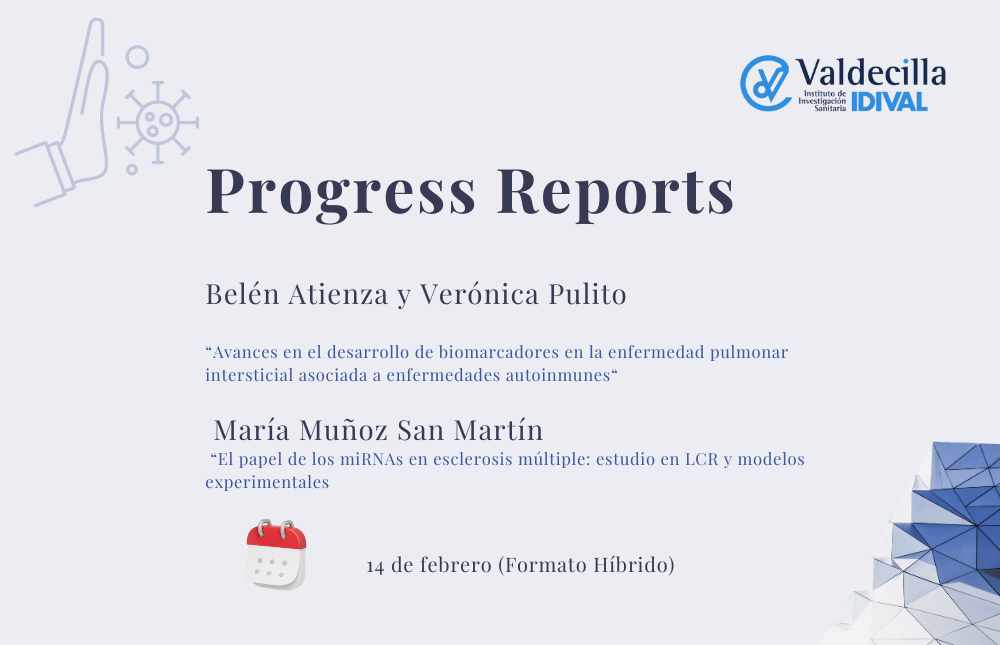 Valdecilla
Instituto de Investigación Sanitaria
IDIVAL

Progress Reports

Belén Atienza y Verónica Pulito

“Avances en el desarrollo de biomarcadores en la enfermedad pulmonar intersticial asociada a enfermedades autoinmunes“

María Muñoz San Martín

“El papel de los miRNAs en esclerosis múltiple: estudio en LCR y modelos experimentales

14 de febrero (Formato Híbrido)